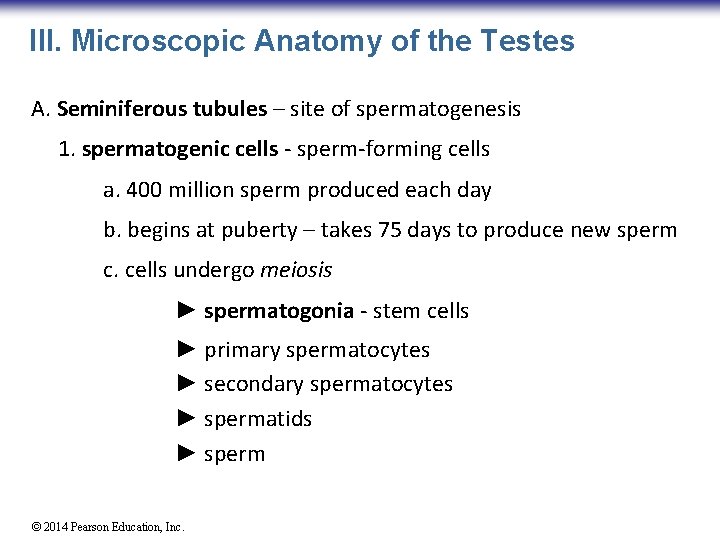 III. Microscopic Anatomy of the Testes

A. Seminiferous tubules – site of spermatogenesis

1. spermatogenic cells - sperm-forming cells

a. 400 million sperm produced each day

b. begins at puberty – takes 75 days to produce new sperm

c. cells undergo meiosis

► spermatogonia - stem cells

► primary spermatocytes

► secondary spermatocytes

► spermatids

► sperm

© 2014 Pearson Education, Inc.